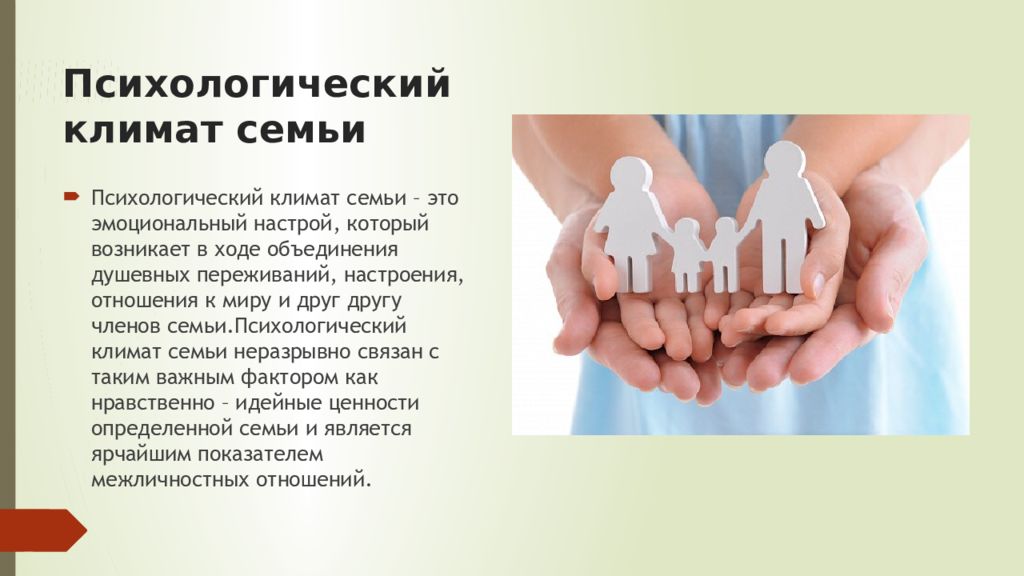 Психологический климат семьи

Психологический климат семьи – это эмоциональный настрой, который возникает в ходе объединения душевных переживаний, настроения, отношения к миру и друг другу членов семьи.Психологический климат семьи неразрывно связан с таким важным фактором как нравственно – идейные ценности определенной семьи и является ярчайшим показателем межличностных отношений.